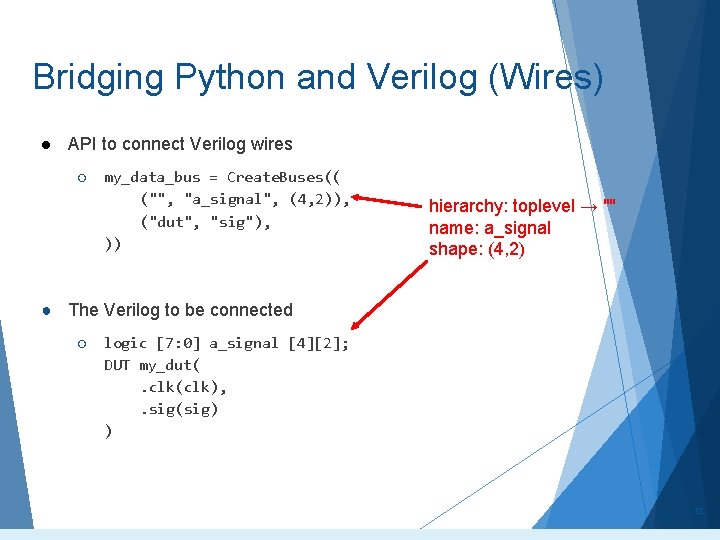 Bridging Python and Verilog (Wires)

● API to connect Verilog wires

○ my_data_bus = CreateBuses((
("", "a_signal", (4,2)),
("dut", "sig"),
))

hierarchy: toplevel → ""
name: a_signal
shape: (4,2)

● The Verilog to be connected

○ logic [7:0] a_signal [4][2];
DUT my_dut(
.clk(clk),
.sig(sig)
)

12